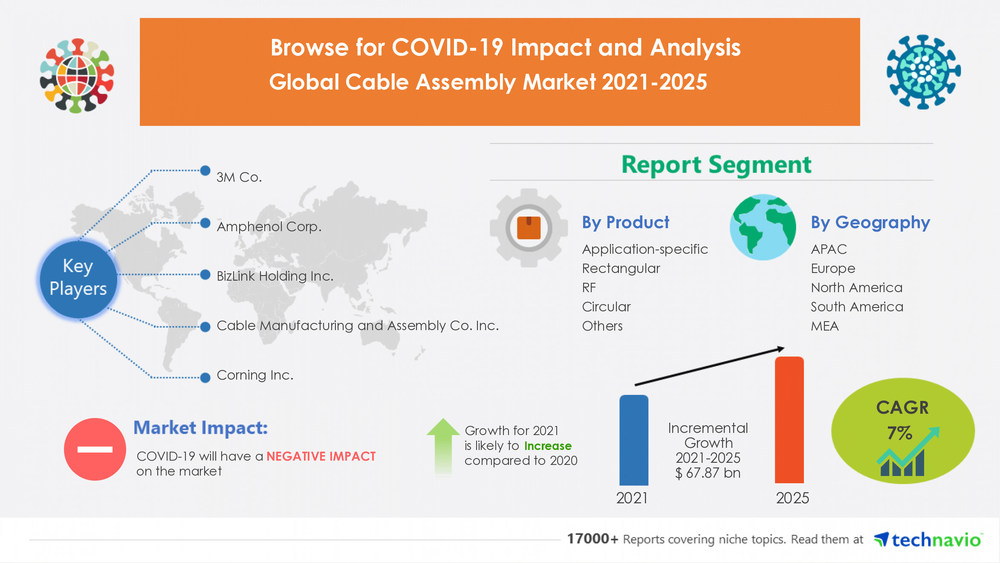 Browse for COVID-19 Impact and Analysis
Global Cable Assembly Market 2021-2025

Key Players

3M Co.

Amphenol Corp.

BizLink Holding Inc.

Cable Manufacturing and Assembly Co. Inc.

Corning Inc.

Report Segment

By Product
Application-specific
Rectangular
RF
Circular
Others

By Geography
APAC
Europe
North America
South America
MEA

Market Impact:
COVID-19 will have a NEGATIVE IMPACT on the market

Growth for 2021 is likely to Increase compared to 2020

Incremental Growth 2021-2025 $ 67.87 bn

2021

2025

CAGR 7%

17000+ Reports covering niche topics. Read them at technavio